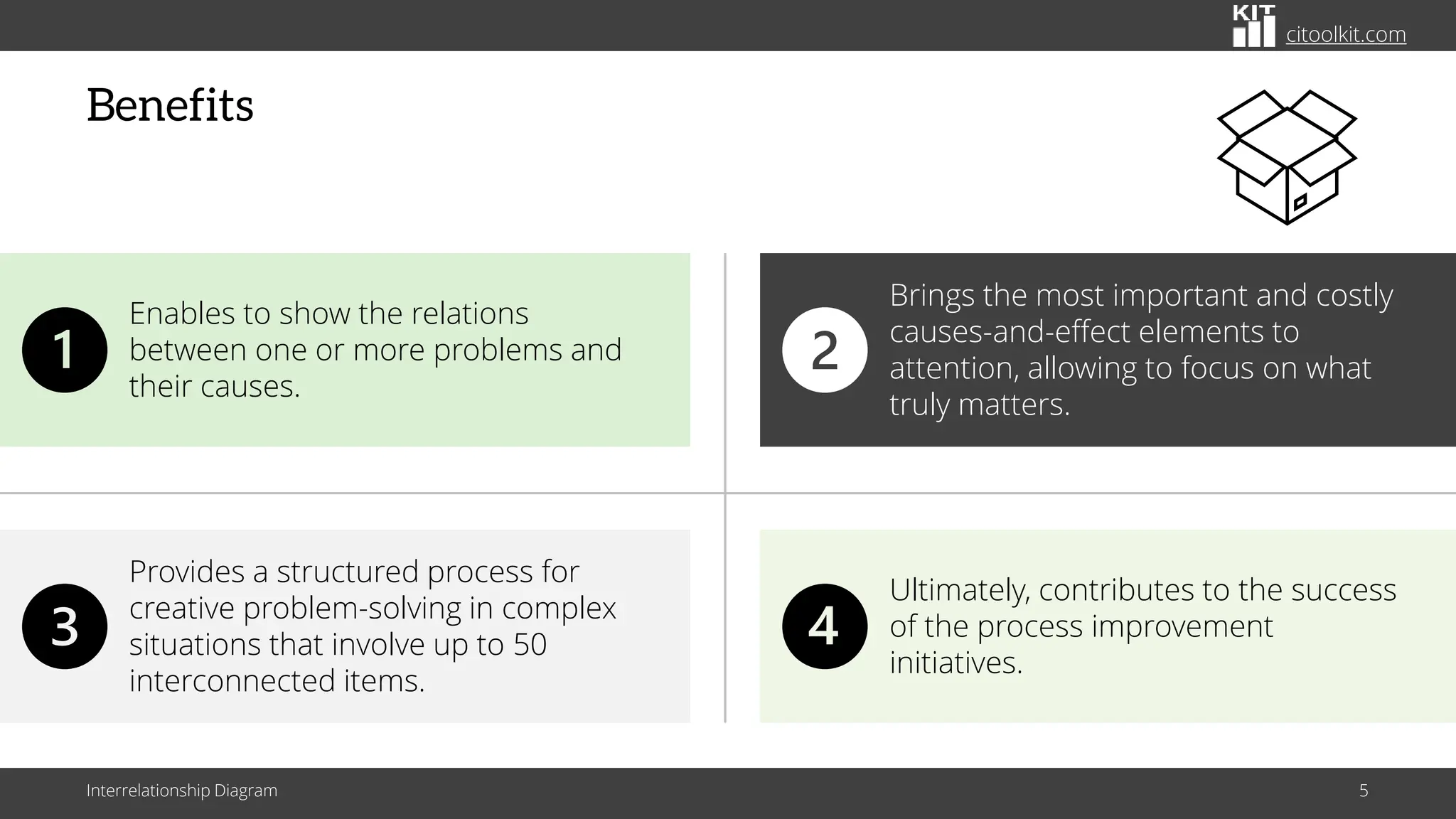 KIT citoolkit.com

Benefits

1 Enables to show the relations between one or more problems and their causes.

2 Brings the most important and costly causes-and-effect elements to attention, allowing to focus on what truly matters.

3 Provides a structured process for creative problem-solving in complex situations that involve up to 50 interconnected items.

4 Ultimately, contributes to the success of the process improvement initiatives.

Interrelationship Diagram

5